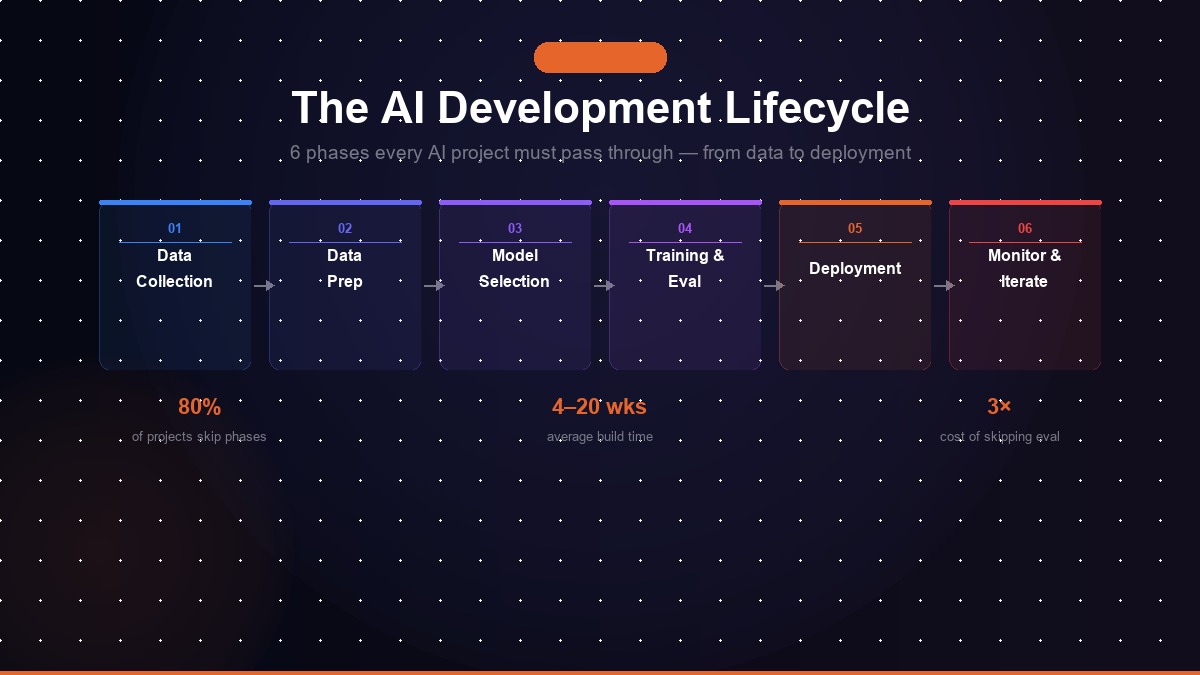 The AI Development Lifecycle

6 phases every AI project must pass through — from data to deployment

01
Data Collection

02
Data Prep

03
Model Selection

04
Training & Eval

05
Deployment

06
Monitor & Iterate

80%
of projects skip phases

4–20 wks
average build time

3×
cost of skipping eval